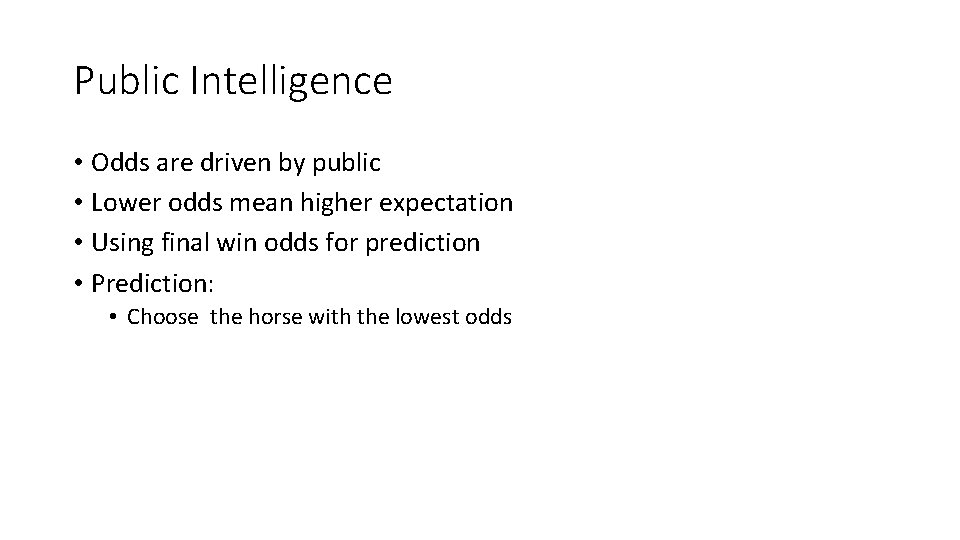 Public Intelligence

• Odds are driven by public
• Lower odds mean higher expectation
• Using final win odds for prediction
• Prediction:
  • Choose the horse with the lowest odds